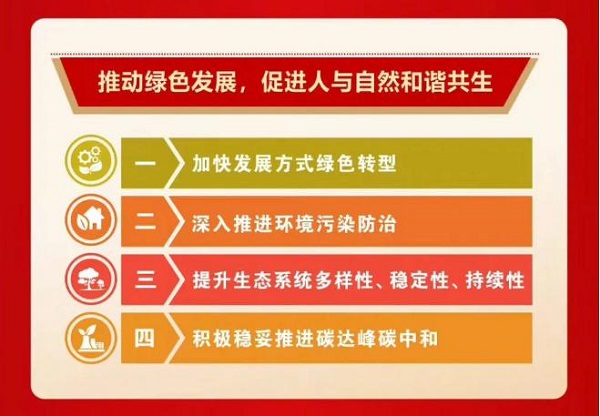 推动绿色发展，促进人与自然和谐共生

一 加快发展方式绿色转型

二 深入推进环境污染防治

三 提升生态系统多样性、稳定性、持续性

四 积极稳妥推进碳达峰碳中和